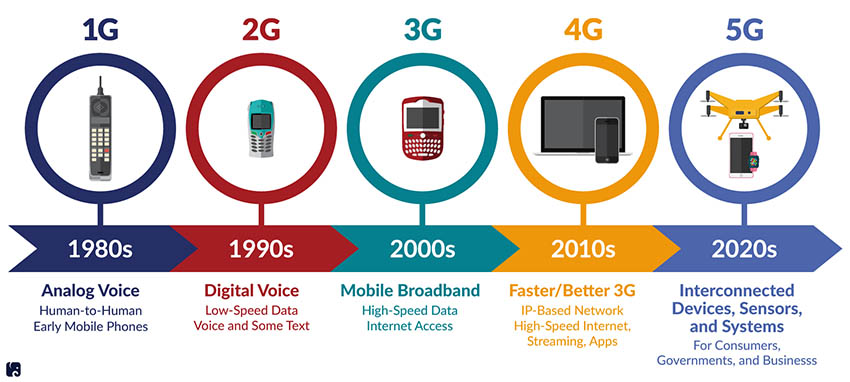 1G

1980s

Analog Voice
Human-to-Human
Early Mobile Phones

2G

1990s

Digital Voice
Low-Speed Data
Voice and Some Text

3G

2000s

Mobile Broadband
High-Speed Data
Internet Access

4G

2010s

Faster/Better 3G
IP-Based Network
High-Speed Internet,
Streaming, Apps

5G

2020s

Interconnected
Devices, Sensors,
and Systems
For Consumers,
Governments, and Businesss